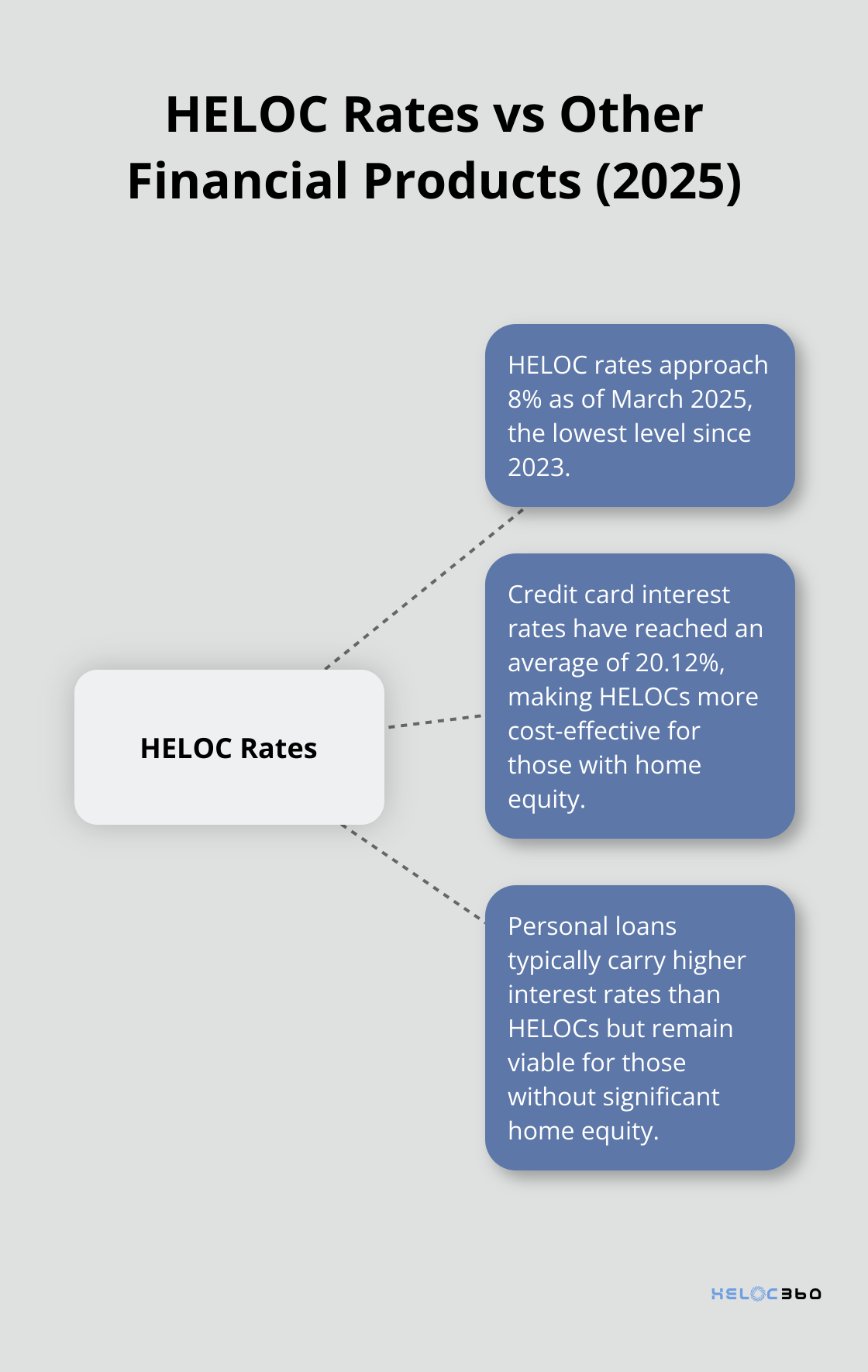 HELOC Rates vs Other Financial Products (2025)

HELOC Rates

HELOC rates approach 8% as of March 2025, the lowest level since 2023.

Credit card interest rates have reached an average of 20.12%, making HELOCs more cost-effective for those with home equity.

Personal loans typically carry higher interest rates than HELOCs but remain viable for those without significant home equity.

HELOC360